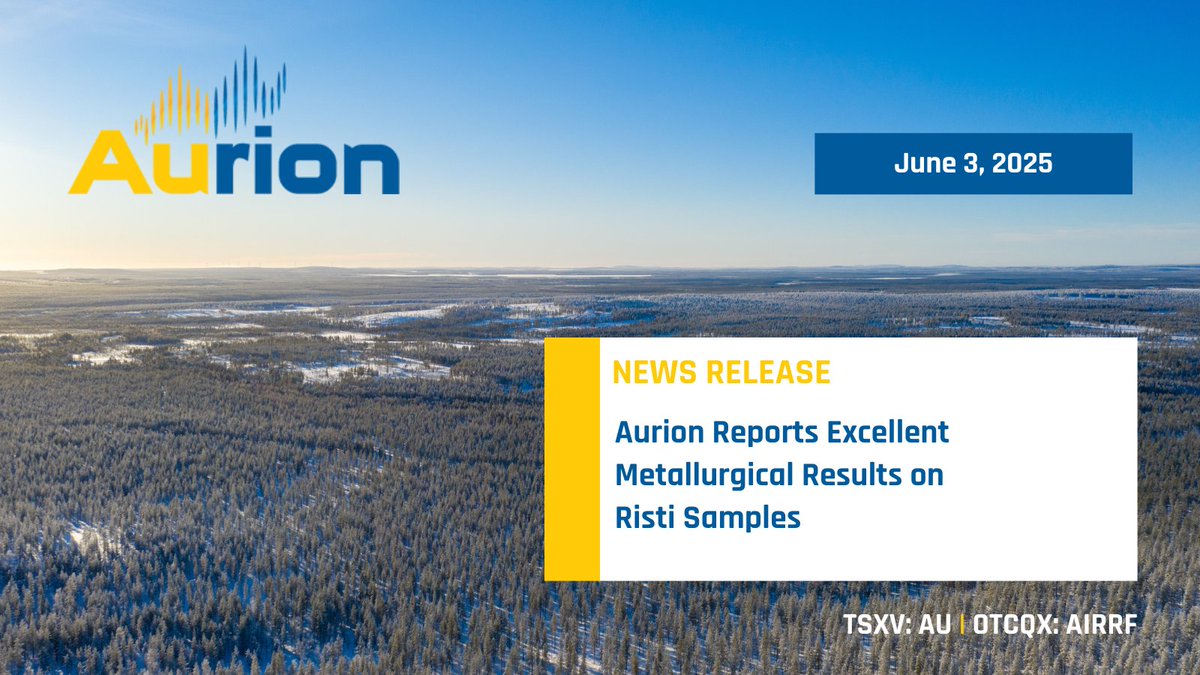 Aurion

June 3, 2025

NEWS RELEASE

Aurion Reports Excellent Metallurgical Results on Risti Samples

TSXV: AU | OTCQX: AIRRF